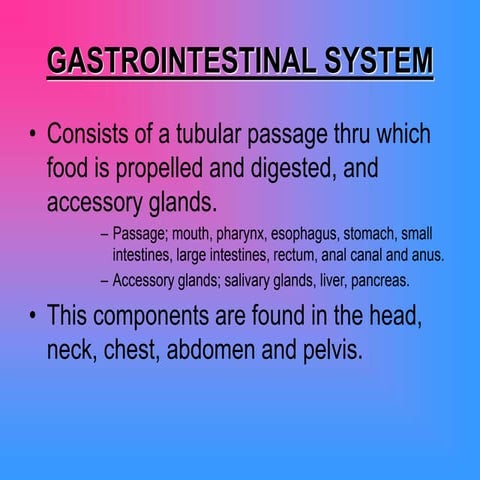 GASTROINTESTINAL SYSTEM

• Consists of a tubular passage thru which food is propelled and digested, and accessory glands.

– Passage; mouth, pharynx, esophagus, stomach, small intestines, large intestines, rectum, anal canal and anus.

– Accessory glands; salivary glands, liver, pancreas.

• This components are found in the head, neck, chest, abdomen and pelvis.